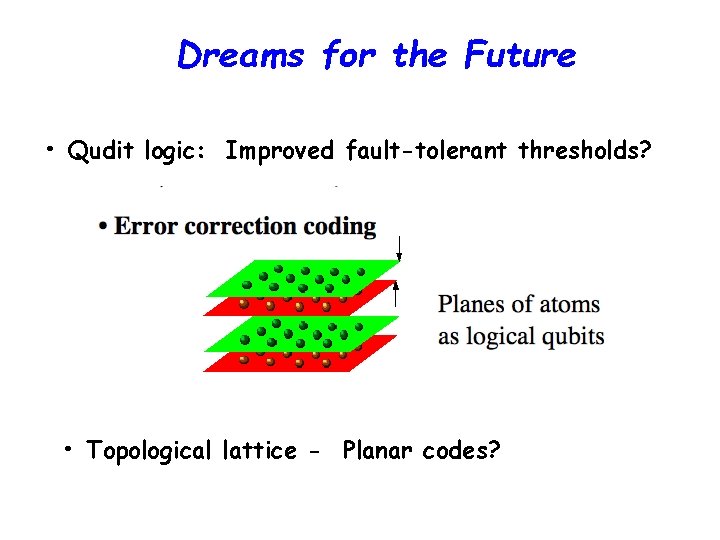 Dreams for the Future

• Qudit logic: Improved fault-tolerant thresholds?

• Error correction coding

Planes of atoms as logical qubits

• Topological lattice - Planar codes?